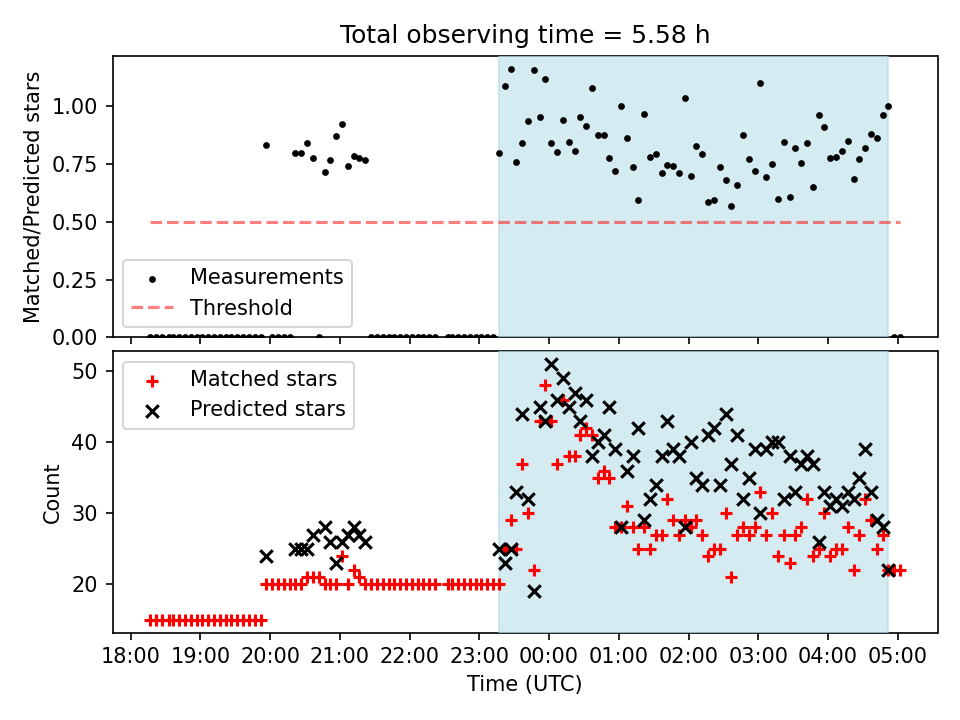 Total observing time = 5.58 h

Matched/Predicted stars

1.00
0.75
0.50
0.25
0.00

Measurements
Threshold

Count

50
40
30
20

Matched stars
Predicted stars

18:00 19:00 20:00 21:00 22:00 23:00 00:00 01:00 02:00 03:00 04:00 05:00

Time (UTC)